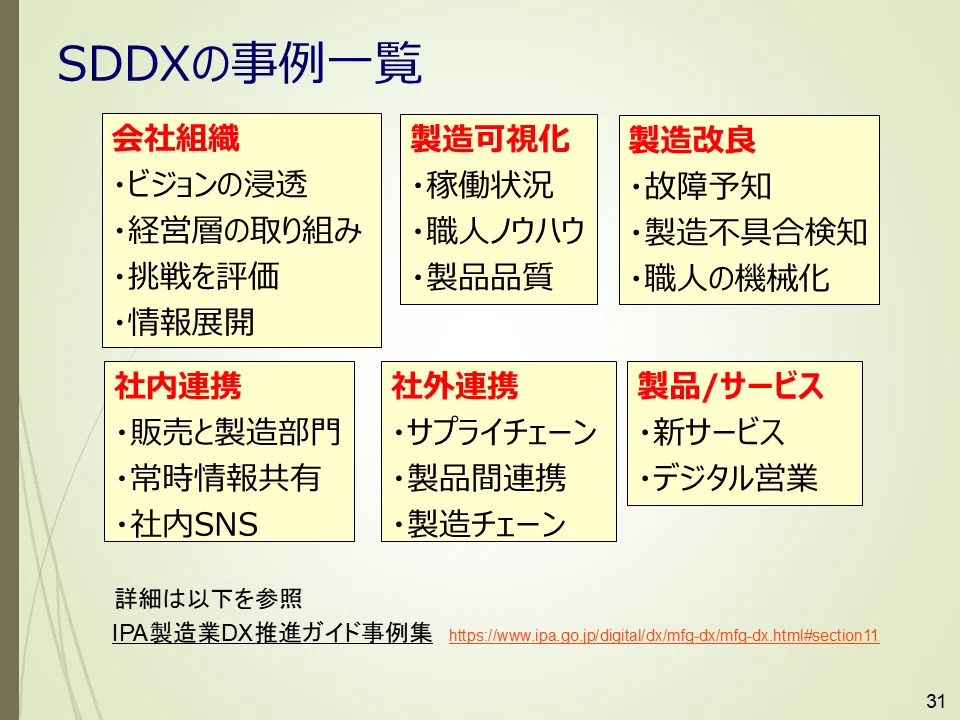 SDDXの事例一覧

会社組織
・ビジョンの浸透
・経営層の取り組み
・挑戦を評価
・情報展開

製造可視化
・稼働状況
・職人ノウハウ
・製品品質

製造改良
・故障予知
・製造不具合検知
・職人の機械化

社内連携
・販売と製造部門
・常時情報共有
・社内SNS

社外連携
・サプライチェーン
・製品間連携
・製造チェーン

製品/サービス
・新サービス
・デジタル営業

詳細は以下を参照
IPA製造業DX推進ガイド事例集 https://www.ipa.go.jp/digital/dx/mfg-dx/mfg-dx.html#section11

31